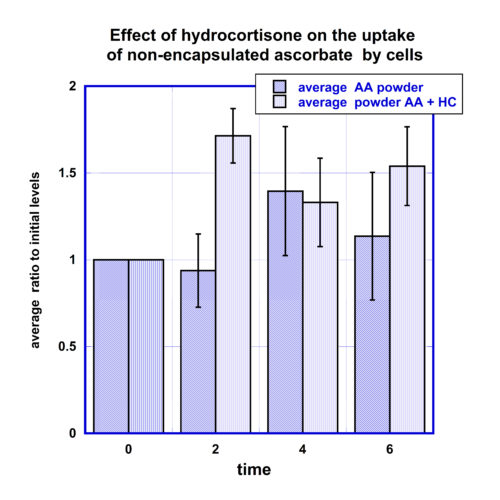 Effect of hydrocortisone on the uptake of non-encapsulated ascorbate by cells

average AA powder
average powder AA + HC

average ratio to initial levels

2
1.5
1
0.5
0

0
2
4
6

time